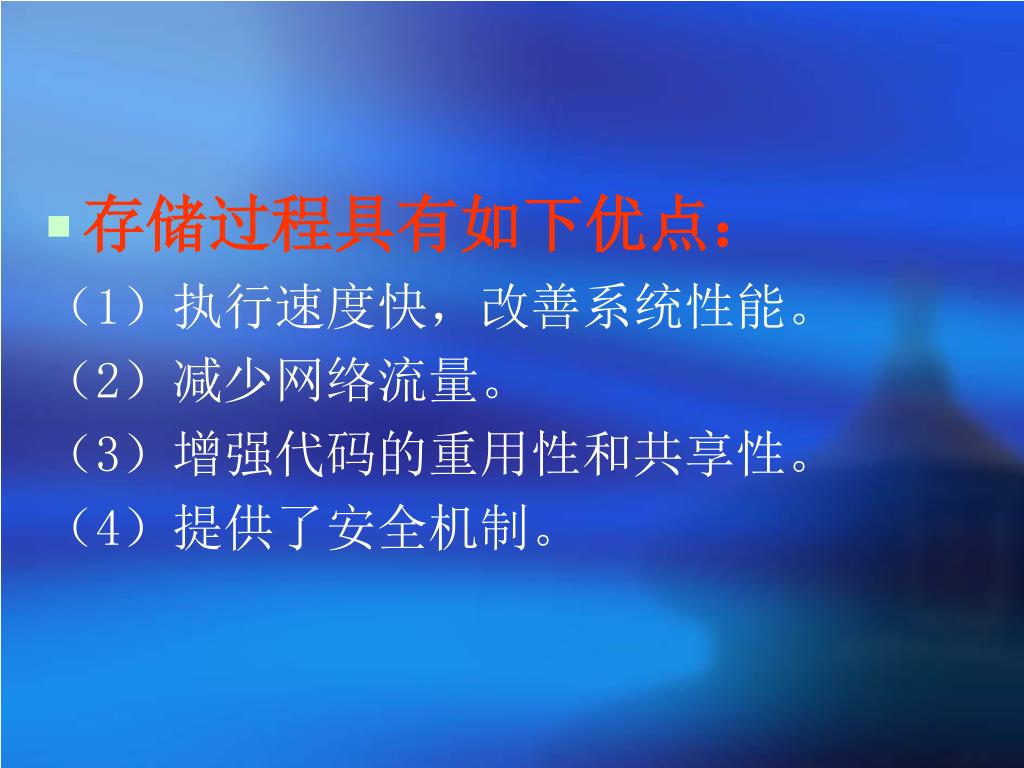 存储过程具有如下优点：
（1）执行速度快，改善系统性能。
（2）减少网络流量。
（3）增强代码的重用性和共享性。
（4）提供了安全机制。